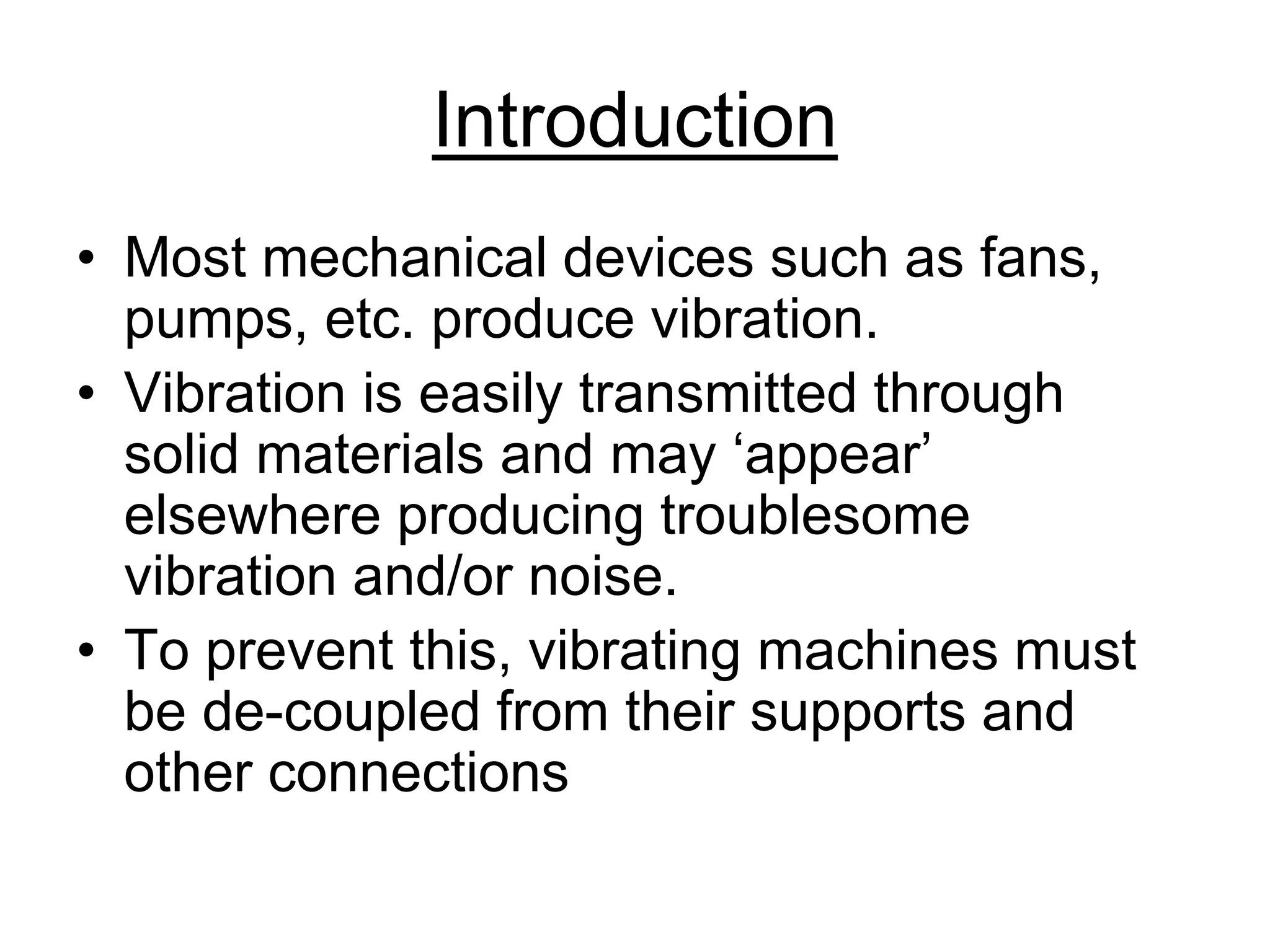 Introduction

• Most mechanical devices such as fans, pumps, etc. produce vibration.
• Vibration is easily transmitted through solid materials and may ‘appear’ elsewhere producing troublesome vibration and/or noise.
• To prevent this, vibrating machines must be de-coupled from their supports and other connections